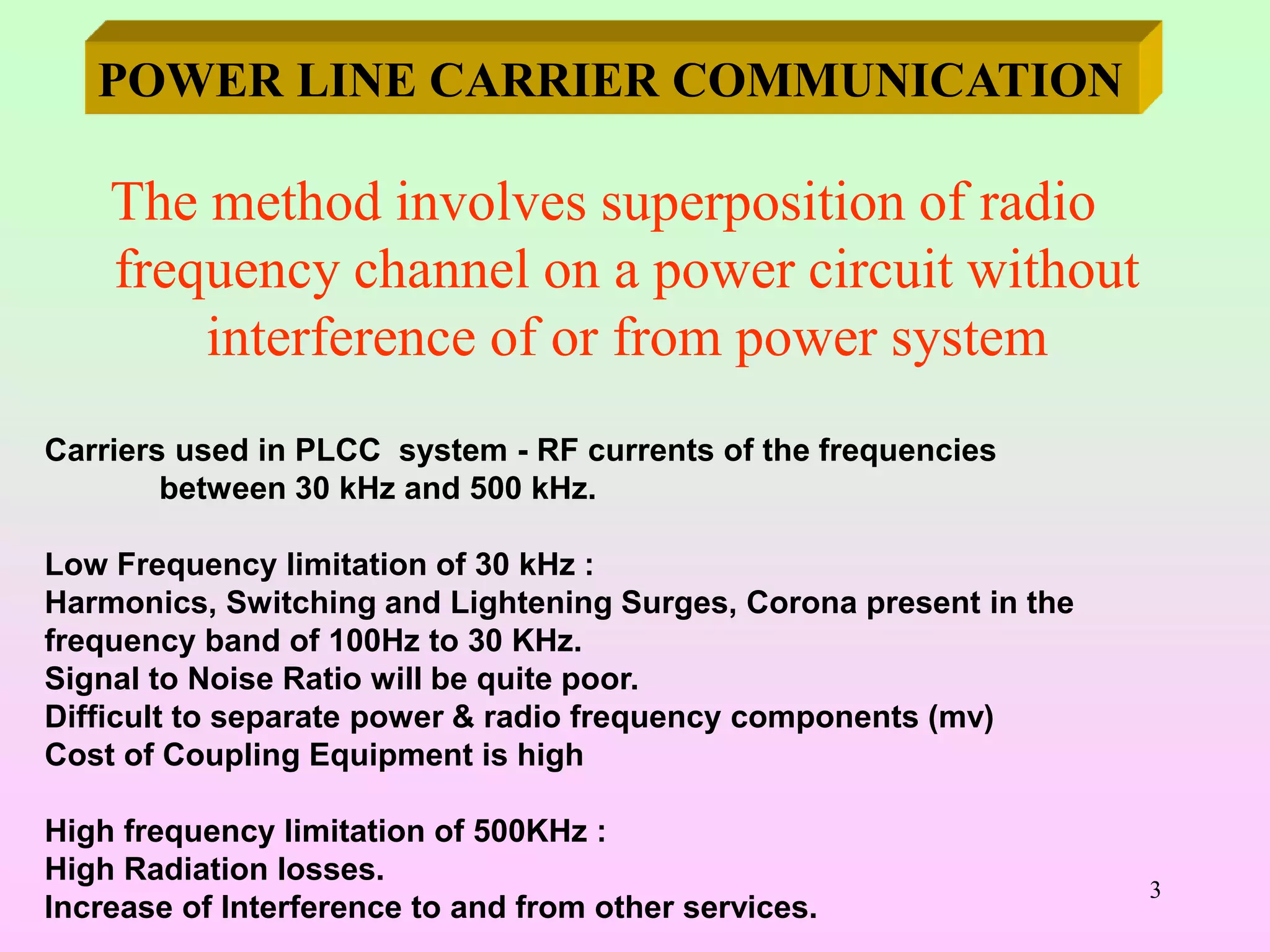 POWER LINE CARRIER COMMUNICATION

The method involves superposition of radio frequency channel on a power circuit without interference of or from power system

Carriers used in PLCC system - RF currents of the frequencies between 30 kHz and 500 kHz.

Low Frequency limitation of 30 kHz :
Harmonics, Switching and Lightening Surges, Corona present in the frequency band of 100Hz to 30 KHz.
Signal to Noise Ratio will be quite poor.
Difficult to separate power & radio frequency components (mv)
Cost of Coupling Equipment is high

High frequency limitation of 500KHz :
High Radiation losses.
Increase of Interference to and from other services.

3